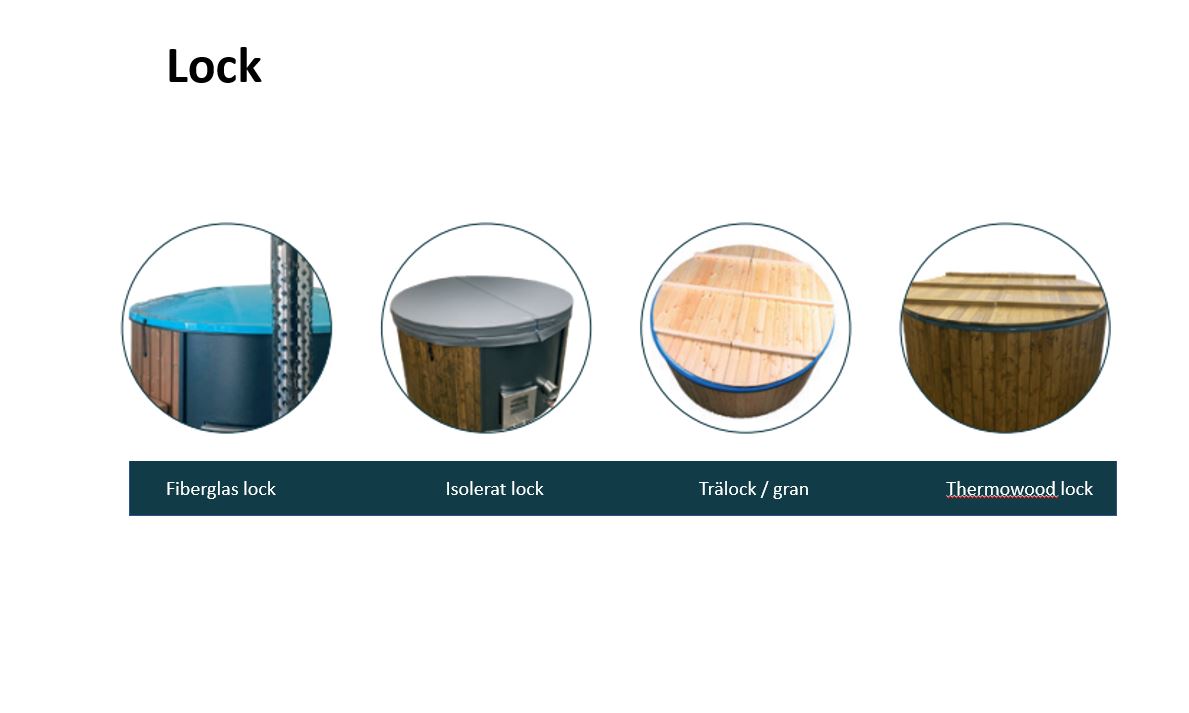 Lock

Fiberglas lock

Isolerat lock

Trälock / gran

Thermowood lock